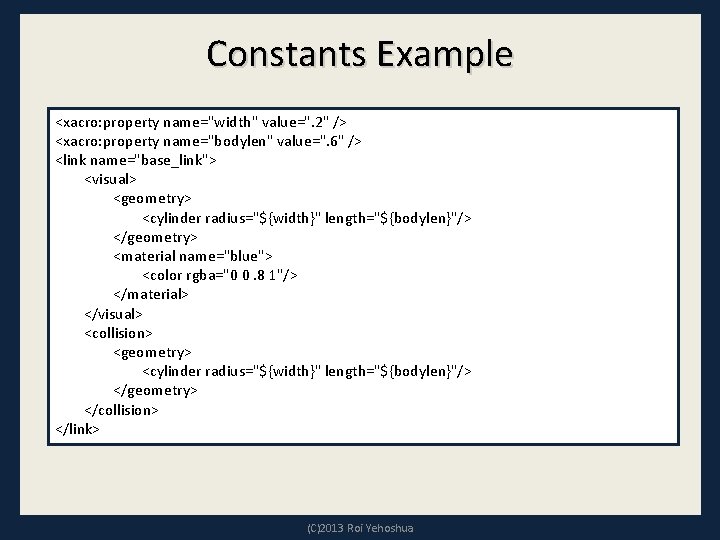 Constants Example

<xacro:property name="width" value=".2" />
<xacro:property name="bodylen" value=".6" />
<link name="base_link">
<visual>
<geometry>
<cylinder radius="${width}" length="${bodylen}"/>
</geometry>
<material name="blue">
<color rgba="0 0 .8 1"/>
</material>
</visual>
<collision>
<geometry>
<cylinder radius="${width}" length="${bodylen}"/>
</geometry>
</collision>
</link>

(C)2013 Roi Yehoshua